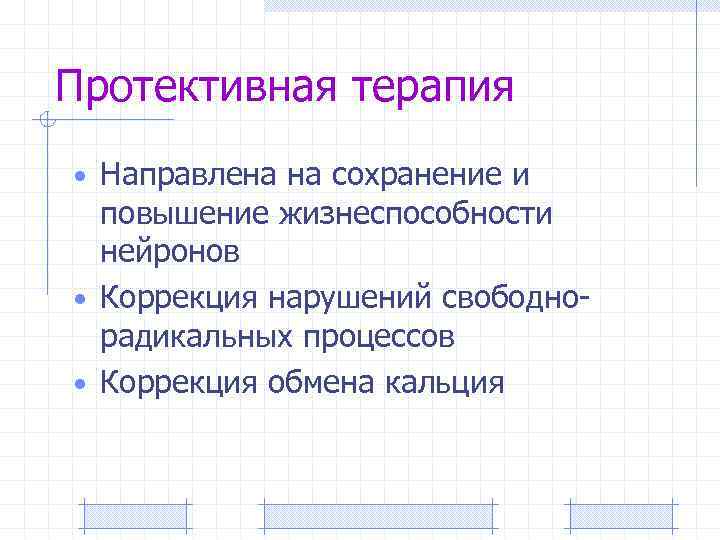 Протективная терапия

• Направлена на сохранение и повышение жизнеспособности нейронов
• Коррекция нарушений свободно-радикальных процессов
• Коррекция обмена кальция